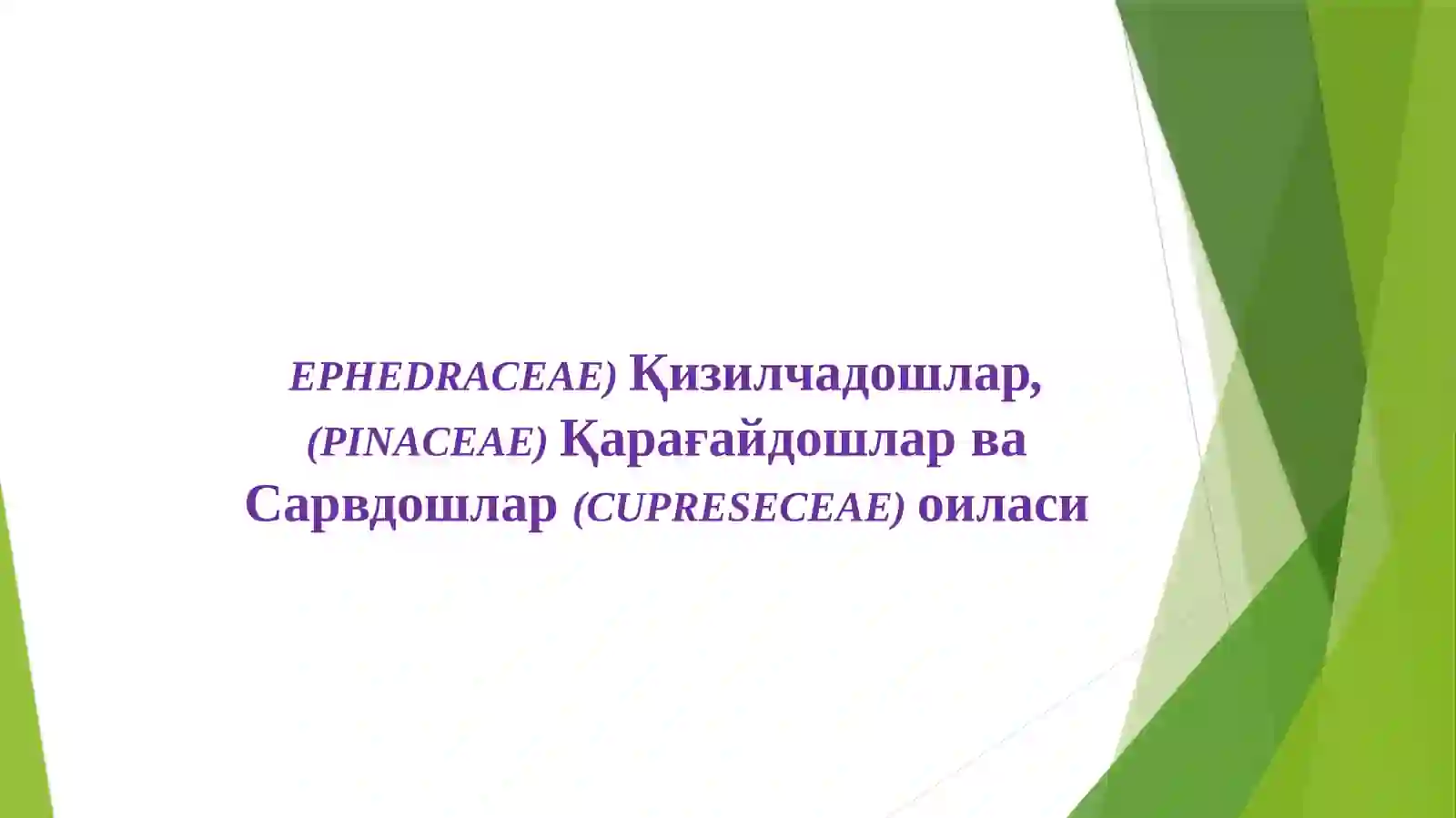 EPHEDRACEAE) Қизилчадошлар, (PINACEAE) Қарағайдошлар ва Сарвдошлар (CUPRESECEAE) оиласи